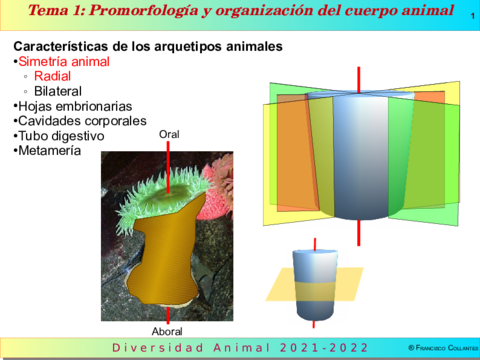 Tema 1: Promorfología y organización del cuerpo animal

1

Características de los arquetipos animales
•Simetría animal
◦ Radial
◦ Bilateral
•Hojas embrionarias
•Cavidades corporales
•Tubo digestivo
•Metamería

Oral

Aboral

Diversidad Animal 2021-2022

® Francisco Collantes